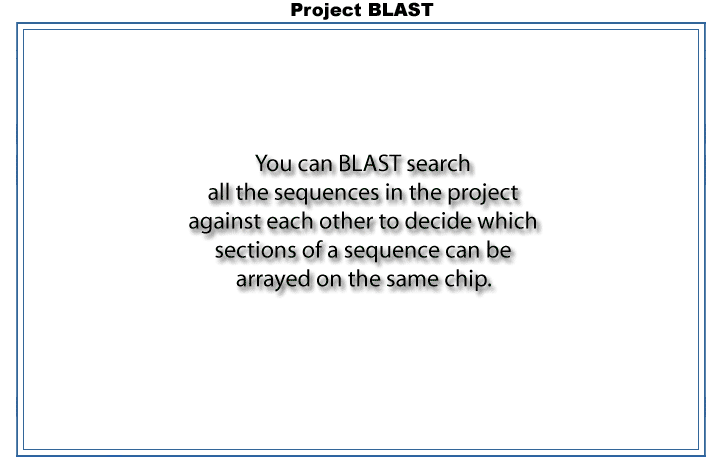 Project BLAST

You can BLAST search all the sequences in the project against each other to decide which sections of a sequence can be arrayed on the same chip.